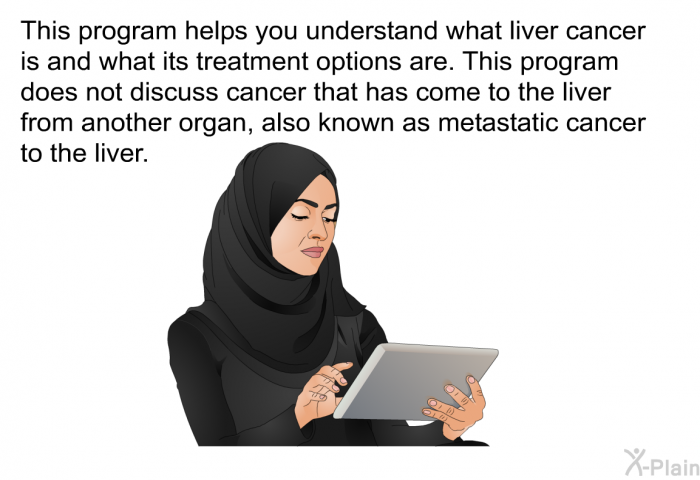 This program helps you understand what liver cancer is and what its treatment options are. This program does not discuss cancer that has come to the liver from another organ, also known as metastatic cancer to the liver.

X-Plain